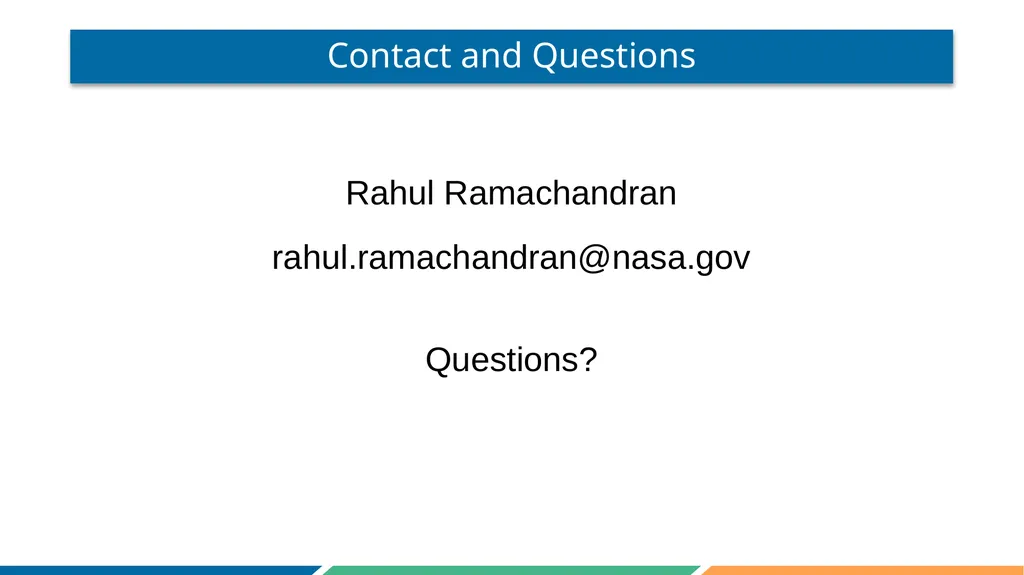 Contact and Questions

Rahul Ramachandran

rahul.ramachandran@nasa.gov

Questions?